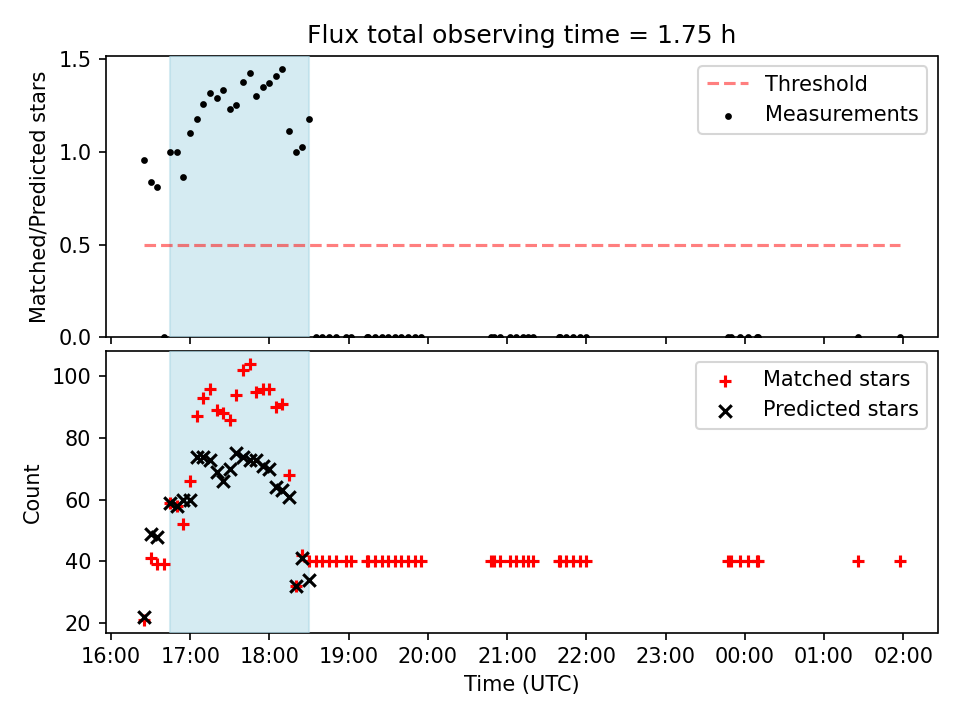 Flux total observing time = 1.75 h

Matched/Predicted stars

1.5
1.0
0.5
0.0

Threshold
Measurements

Count

100
80
60
40
20

Matched stars
Predicted stars

16:00 17:00 18:00 19:00 20:00 21:00 22:00 23:00 00:00 01:00 02:00

Time (UTC)